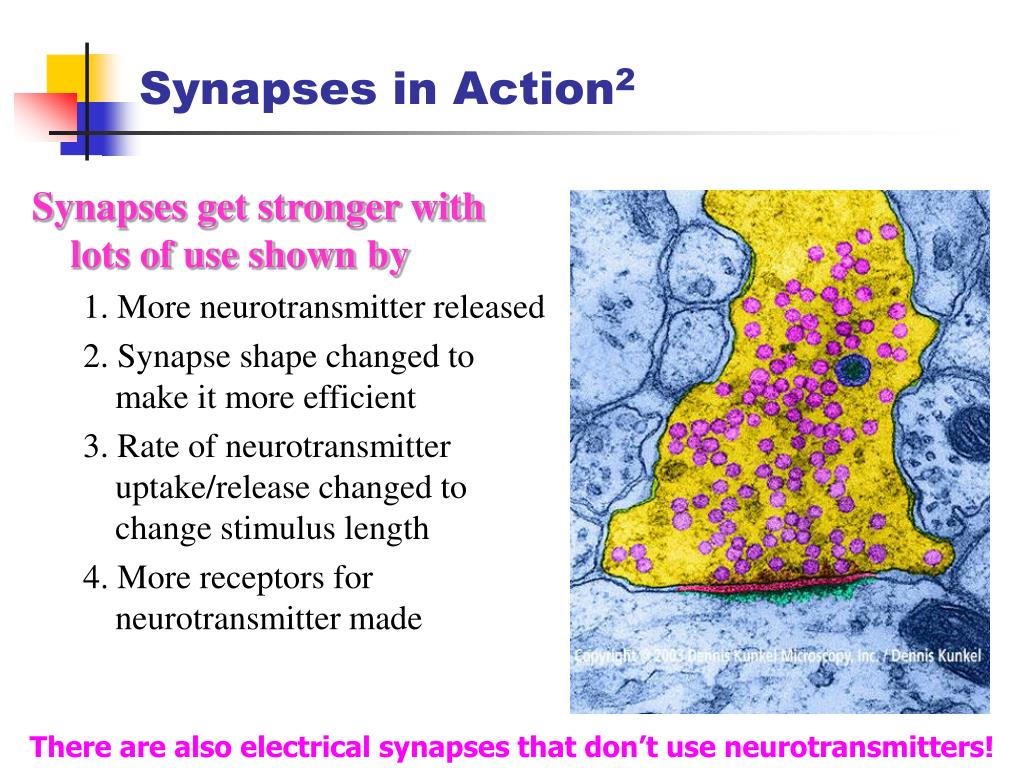 Synapses in Action$^2$

Synapses get stronger with lots of use shown by

1. More neurotransmitter released

2. Synapse shape changed to make it more efficient

3. Rate of neurotransmitter uptake/release changed to change stimulus length

4. More receptors for neurotransmitter made

Copyright © 2003 Dennis Kunkel Microscopy, Inc. / Dennis Kunkel

There are also electrical synapses that don't use neurotransmitters!